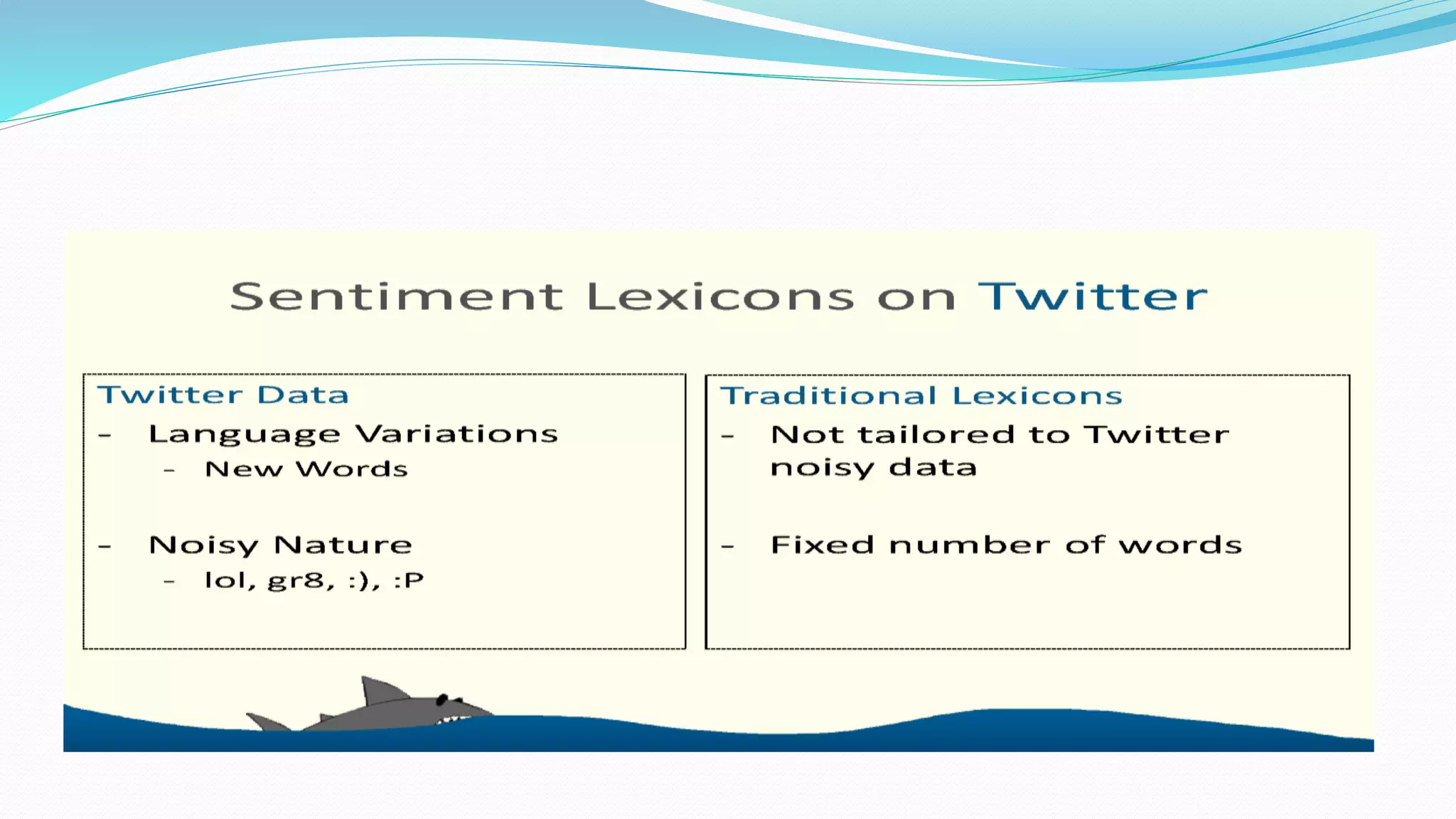 Sentiment Lexicons on Twitter

Twitter Data
– Language Variations
 – New Words

– Noisy Nature
 – lol, gr8, :), :P

Traditional Lexicons
– Not tailored to Twitter noisy data

– Fixed number of words